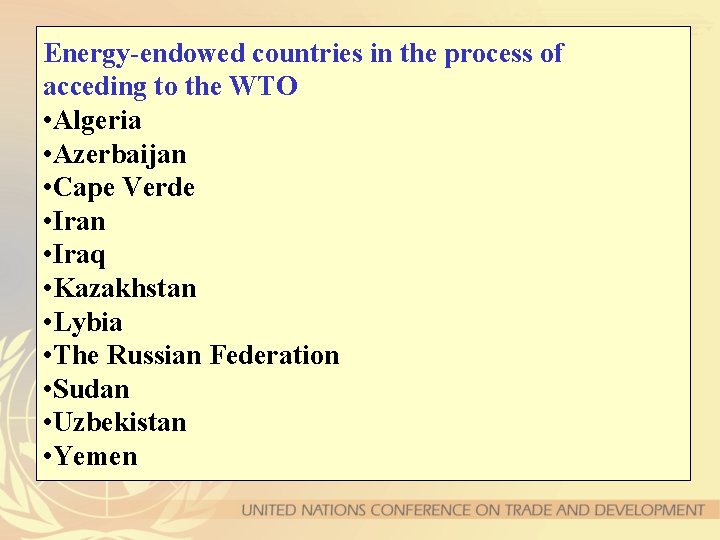 Energy-endowed countries in the process of acceding to the WTO

•Algeria
•Azerbaijan
•Cape Verde
•Iran
•Iraq
•Kazakhstan
•Lybia
•The Russian Federation
•Sudan
•Uzbekistan
•Yemen

UNITED NATIONS CONFERENCE ON TRADE AND DEVELOPMENT